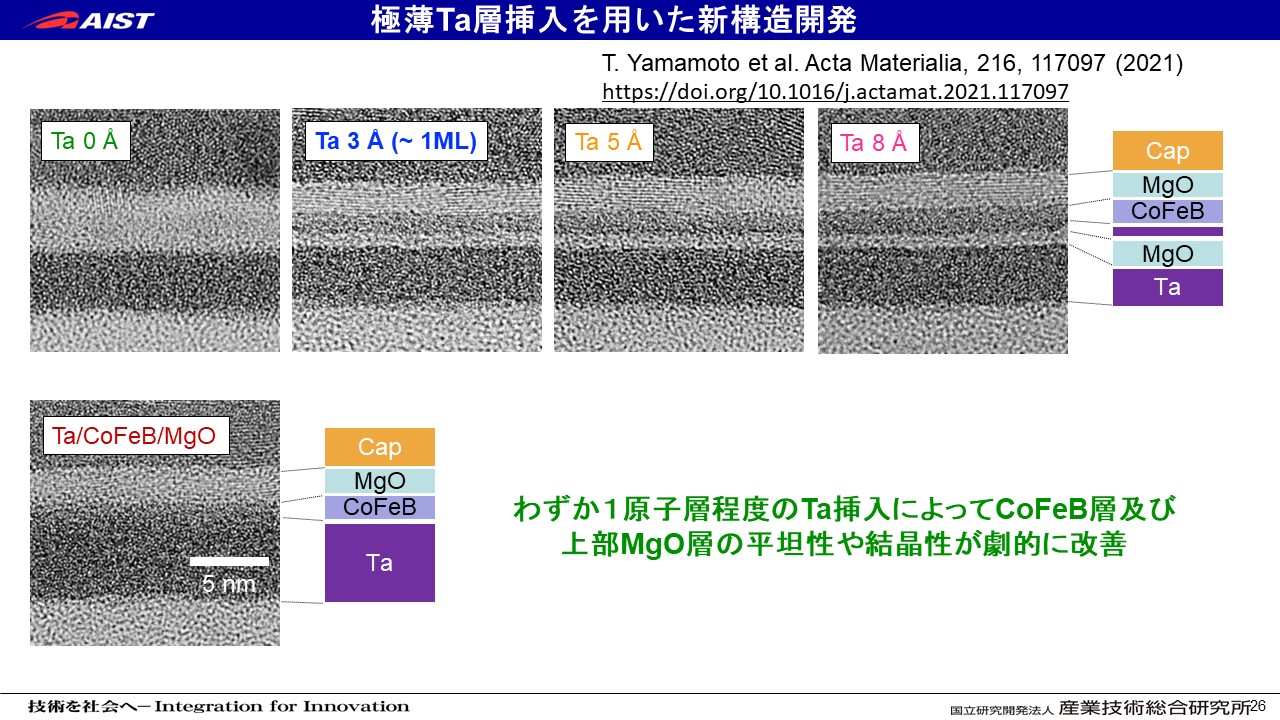 AIST

極薄Ta層挿入を用いた新構造開発

T. Yamamoto et al. Acta Materialia, 216, 117097 (2021)
https://doi.org/10.1016/j.actamat.2021.117097

Ta 0 Å

Ta 3 Å (~ 1ML)

Ta 5 Å

Ta 8 Å

Cap
MgO
CoFeB
MgO
Ta

Ta/CoFeB/MgO

5 nm

Cap
MgO
CoFeB
Ta

わずか1原子層程度のTa挿入によってCoFeB層及び上部MgO層の平坦性や結晶性が劇的に改善

技術を社会へ－Integration for Innovation

国立研究開発法人 産業技術総合研究所 26